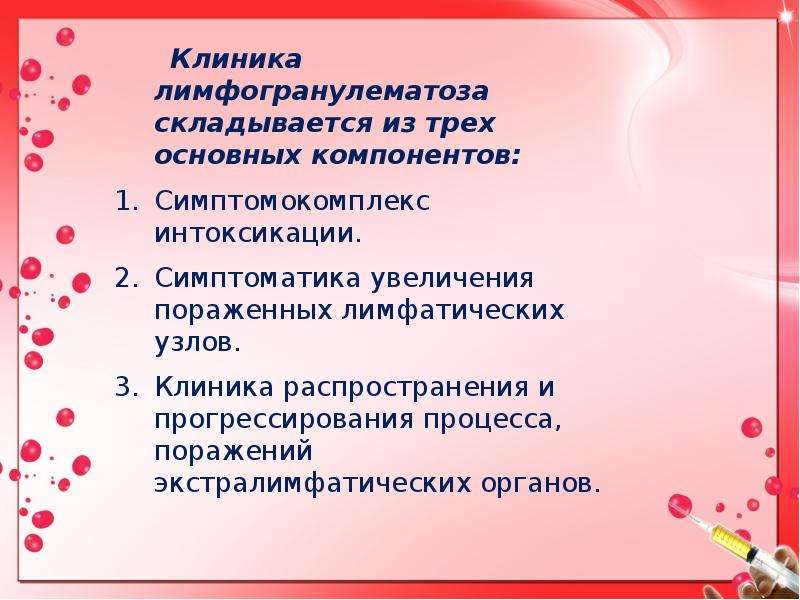 Клиника лимфогранулематоза складывается из трех основных компонентов:

1. Симптомокомплекс интоксикации.
2. Симптоматика увеличения пораженных лимфатических узлов.
3. Клиника распространения и прогрессирования процесса, поражений экстралимфатических органов.